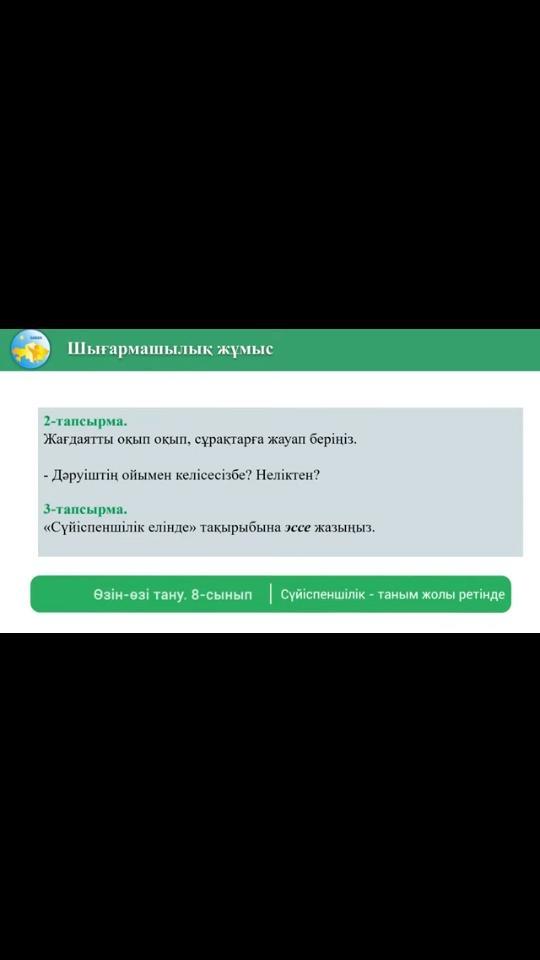 Шығармашылық жұмыс

2-тапсырма.
Жағдаятты оқып оқып, сұрақтарға жауап беріңіз.

- Дәруіштің ойымен келісесізбе? Неліктен?

3-тапсырма.
«Сүйіспеншілік елінде» тақырыбына эссе жазыңыз.

Өзін-өзі тану. 8-сынып | Сүйіспеншілік - таным жолы ретінде